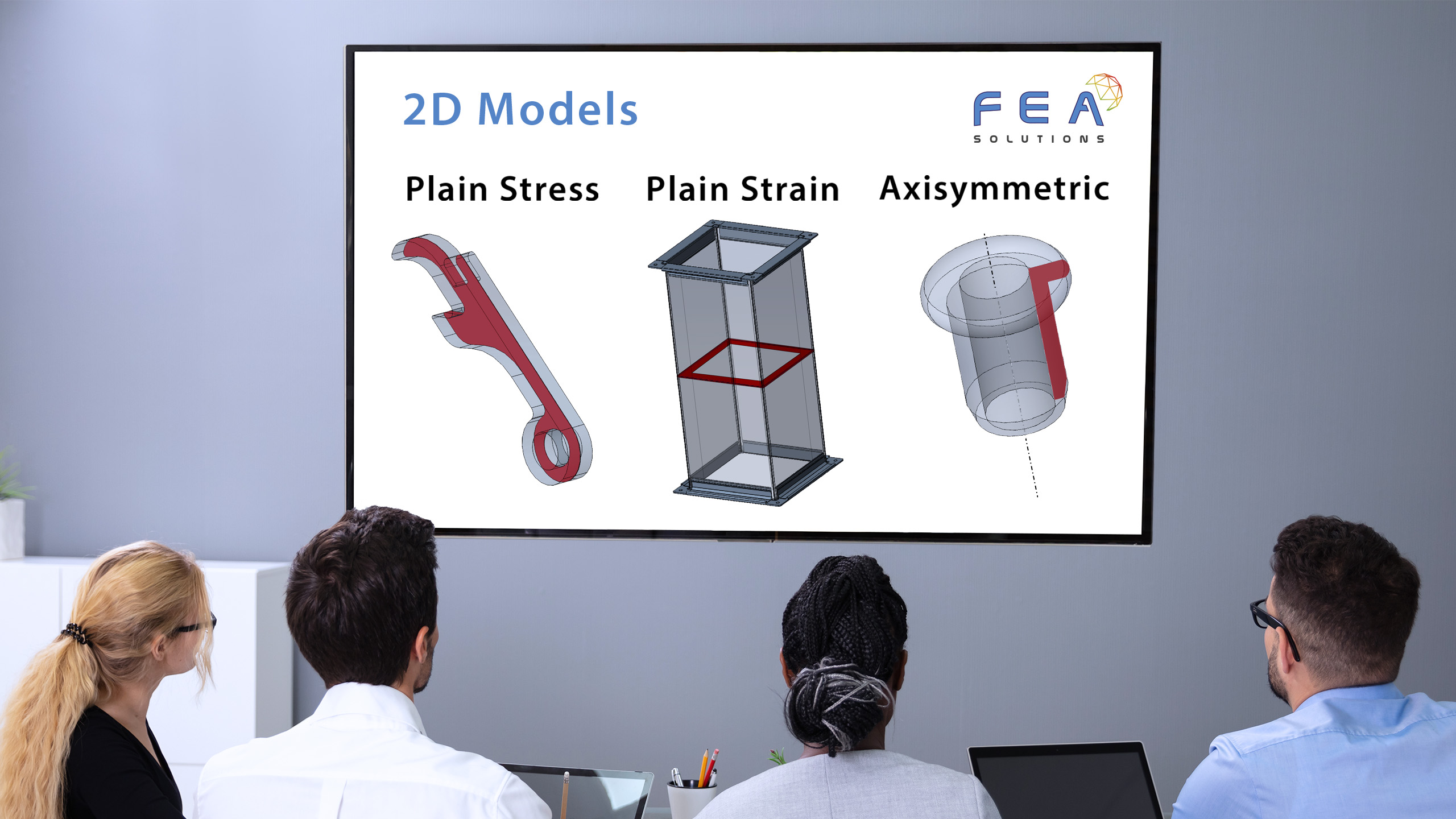 2D Models

FEA
SOLUTIONS

Plain Stress Plain Strain Axisymmetric